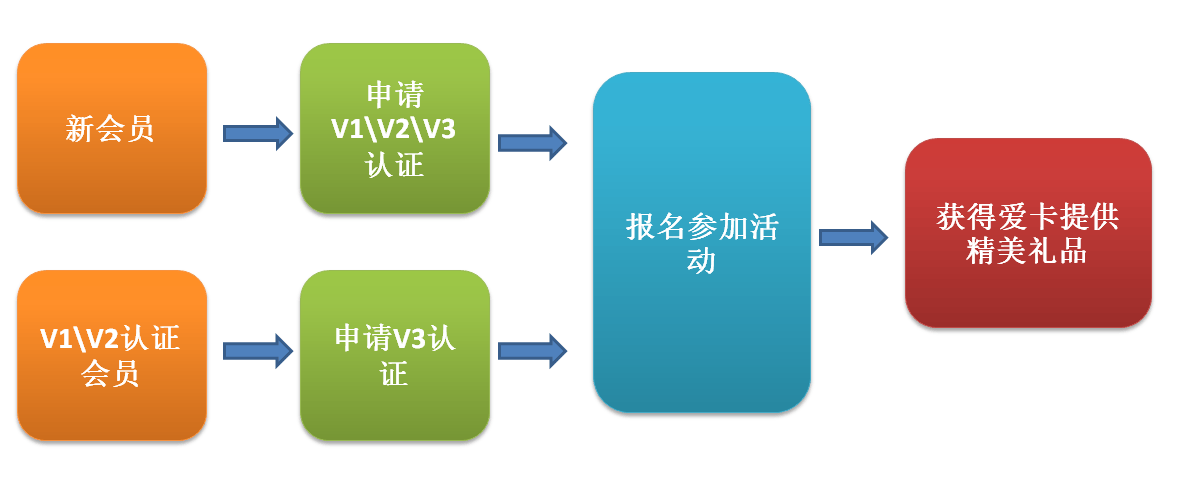 新会员

申请 V1\V2\V3 认证

V1\V2认证会员

申请V3认证

报名参加活动

获得爱卡提供精美礼品